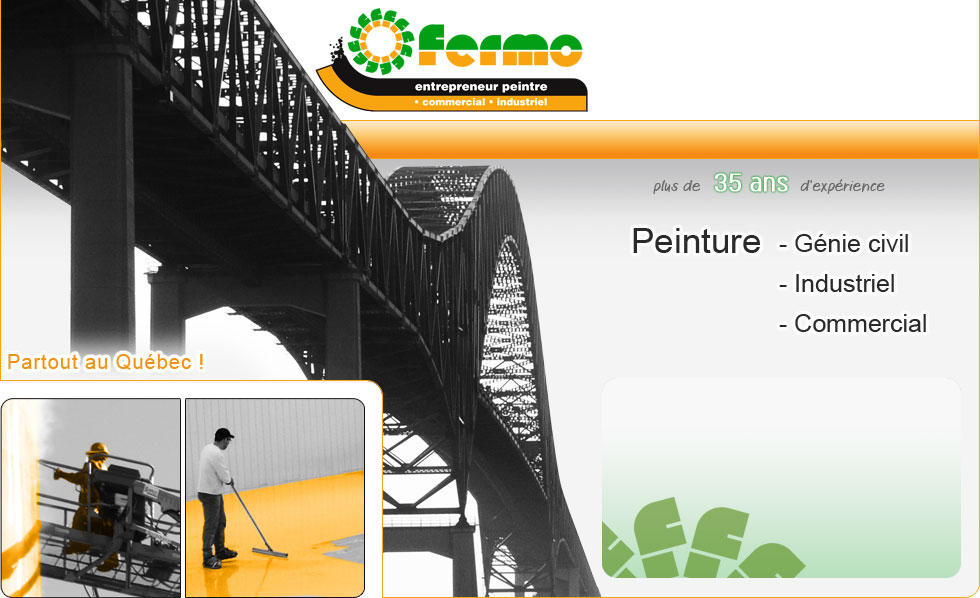 fermo
entrepreneur peintre
• commercial • industriel

plus de 35 ans d'expérience

Peinture - Génie civil
- Industriel
- Commercial

Partout au Québec !